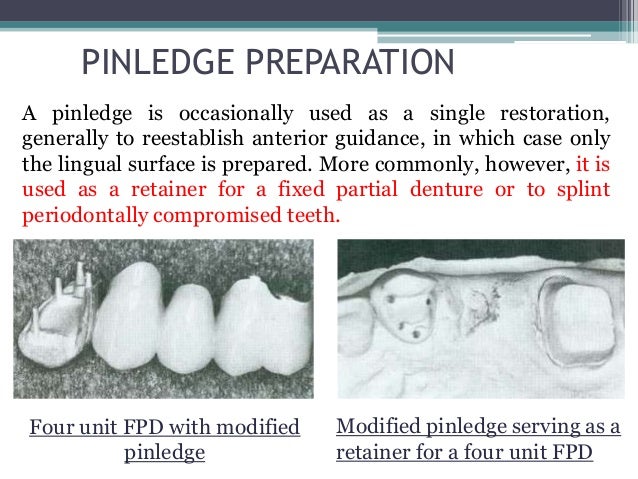 PINLEDGE PREPARATION

A pinledge is occasionally used as a single restoration, generally to reestablish anterior guidance, in which case only the lingual surface is prepared. More commonly, however, it is used as a retainer for a fixed partial denture or to splint periodontally compromised teeth.

Four unit FPD with modified pinledge

Modified pinledge serving as a retainer for a four unit FPD